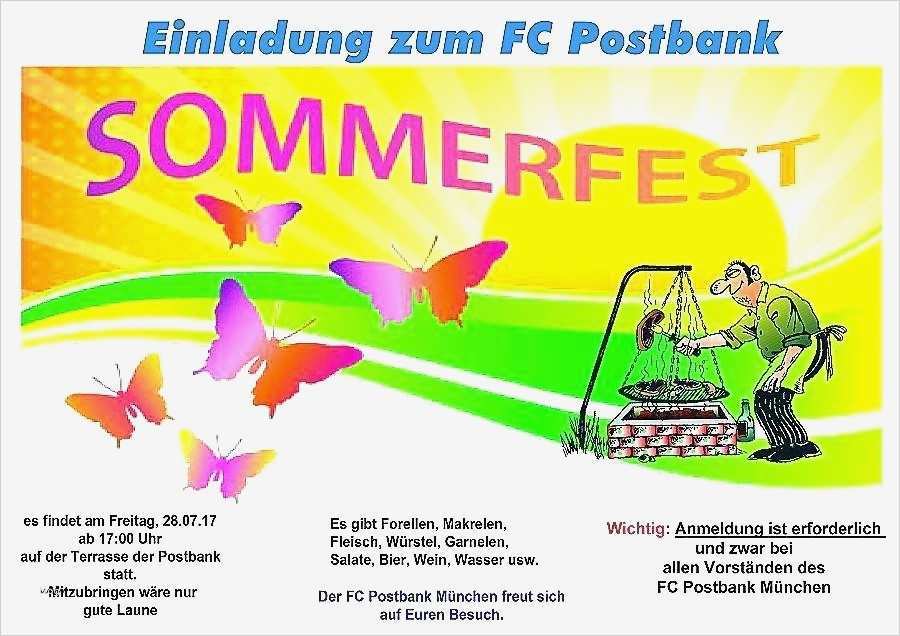 Einladung zum FC Postbank

SOMMERFEST

es findet am Freitag, 28.07.17
ab 17:00 Uhr
auf der Terrasse der Postbank
statt.
Mitzubringen wäre nur
gute Laune

Es gibt Forellen, Makrelen,
Fleisch, Würstel, Garnelen,
Salate, Bier, Wein, Wasser usw.

Der FC Postbank München freut sich
auf Euren Besuch.

Wichtig: Anmeldung ist erforderlich
und zwar bei
allen Vorständen des
FC Postbank München